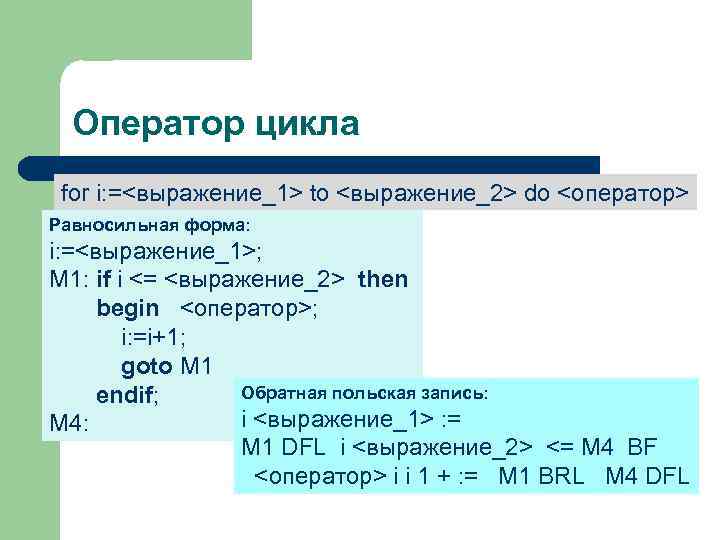 Оператор цикла

for i:=<выражение_1> to <выражение_2> do <оператор>

Равносильная форма:
i:=<выражение_1>;
M1: if i <= <выражение_2> then
begin <оператор>;
i:=i+1;
goto M1
endif;
M4:

Обратная польская запись:
i <выражение_1> :=
M1 DFL i <выражение_2> <= M4 BF
<оператор> i i 1 + := M1 BRL M4 DFL